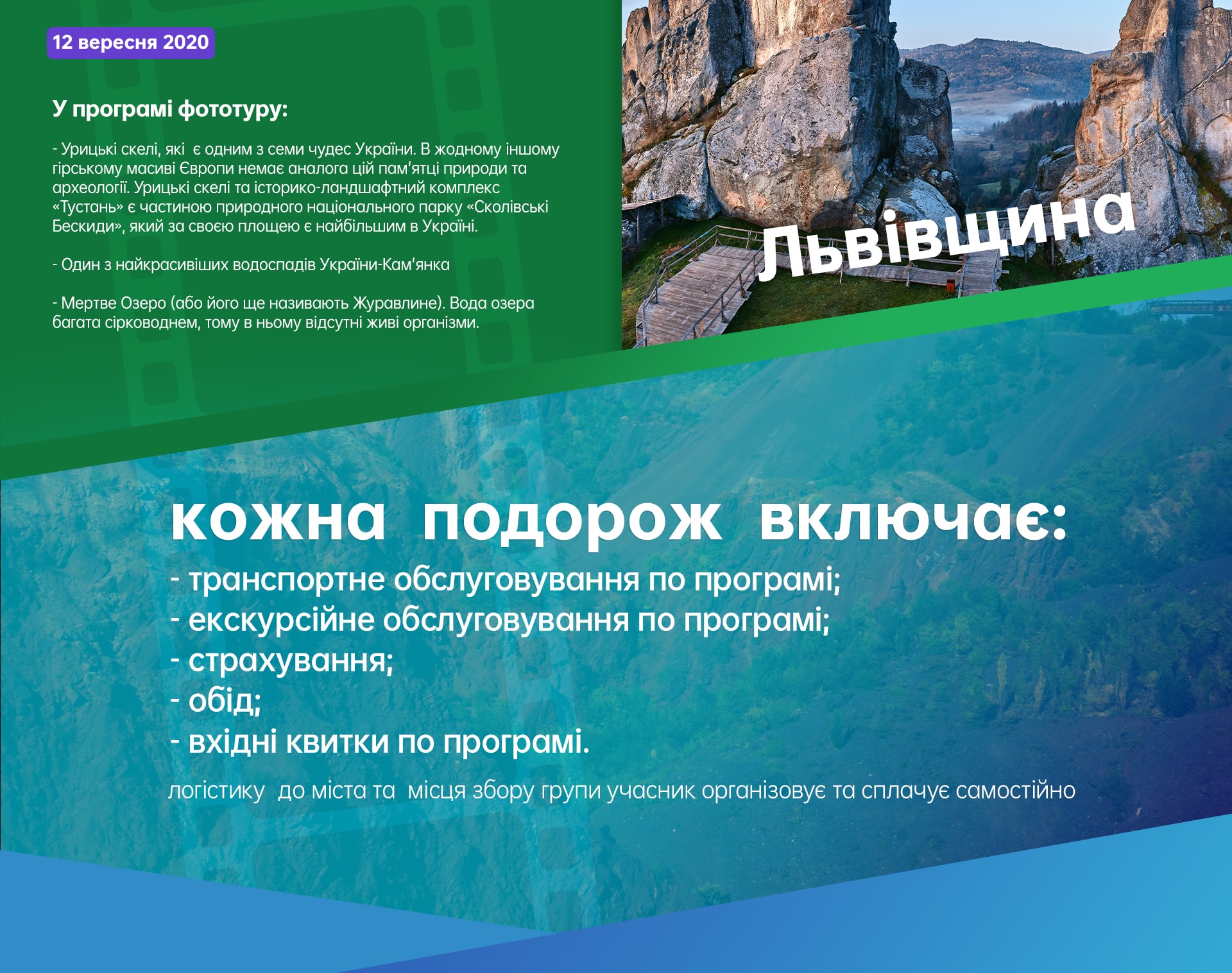 12 вересня 2020

У програмі фототуру:

- Урицькі скелі, які є одним з семи чудес України. В жодному іншому гірському масиві Європи немає аналога цій пам'ятці природи та археології. Урицькі скелі та історико-ландшафтний комплекс «Тустань» є частиною природного національного парку «Сколівські Бескиди», який за своєю площею є найбільшим в Україні.

- Один з найкрасивіших водоспадів України-Кам'янка

- Мертве Озеро (або його ще називають Журавлине). Вода озера багата сірководнем, тому в ньому відсутні живі організми.

Львівщина

кожна подорож включає:
- транспортне обслуговування по програмі;
- екскурсійне обслуговування по програмі;
- страхування;
- обід;
- вхідні квитки по програмі.

логістику до міста та місця збору групи учасник організовує та сплачує самостійно